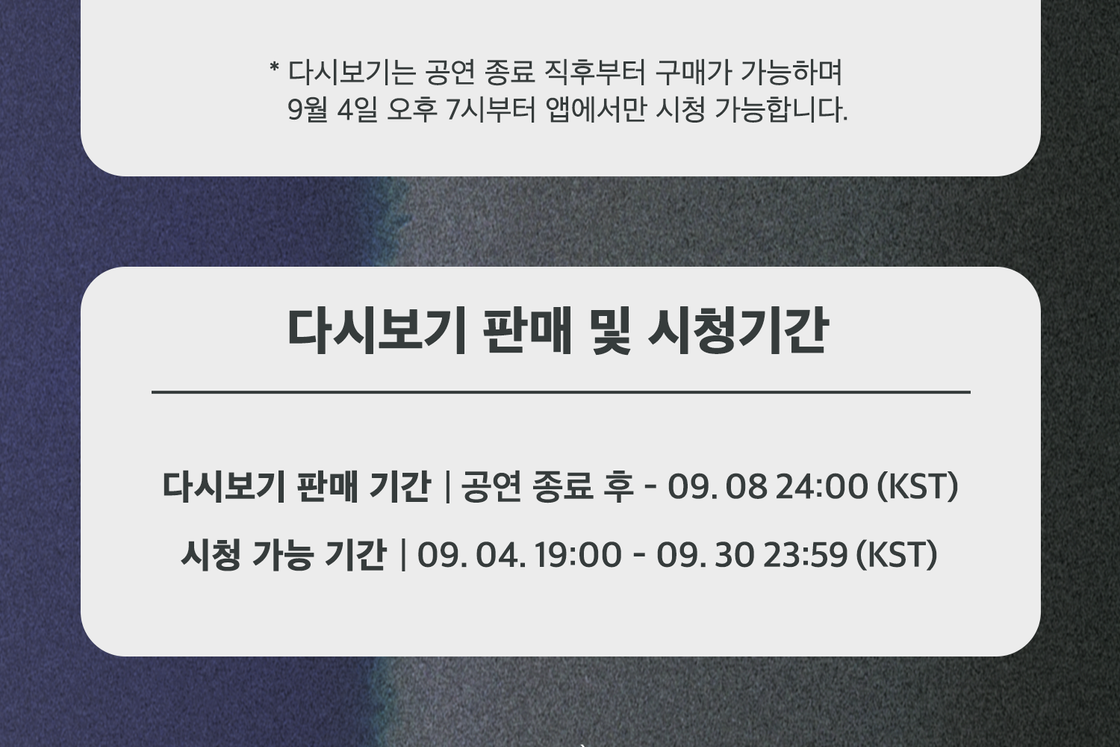 * 다시보기는 공연 종료 직후부터 구매가 가능하며
9월 4일 오후 7시부터 앱에서만 시청 가능합니다.

다시보기 판매 및 시청기간

다시보기 판매 기간 | 공연 종료 후 - 09. 08 24:00 (KST)

시청 가능 기간 | 09. 04. 19:00 - 09. 30 23:59 (KST)